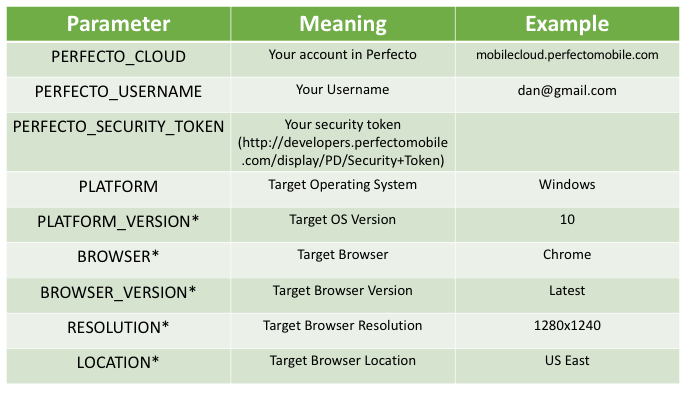 | Parameter | Meaning | Example |
|---|---|---|
| PERFECTO_CLOUD | Your account in Perfecto | mobilecloud.perfectomobile.com |
| PERFECTO_USERNAME | Your Username | dan@gmail.com |
| PERFECTO_SECURITY_TOKEN | Your security token (http://developers.perfectomobile.com/display/PD/Security+Token) | |
| PLATFORM | Target Operating System | Windows |
| PLATFORM_VERSION* | Target OS Version | 10 |
| BROWSER* | Target Browser | Chrome |
| BROWSER_VERSION* | Target Browser Version | Latest |
| RESOLUTION* | Target Browser Resolution | 1280x1240 |
| LOCATION* | Target Browser Location | US East |